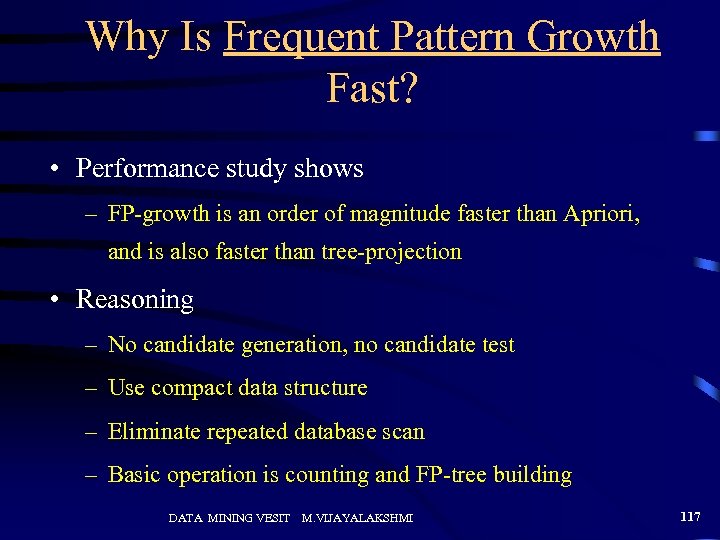 Why Is Frequent Pattern Growth Fast?

• Performance study shows

– FP-growth is an order of magnitude faster than Apriori, and is also faster than tree-projection

• Reasoning

– No candidate generation, no candidate test

– Use compact data structure

– Eliminate repeated database scan

– Basic operation is counting and FP-tree building

DATA MINING VESIT M.VIJAYALAKSHMI

117